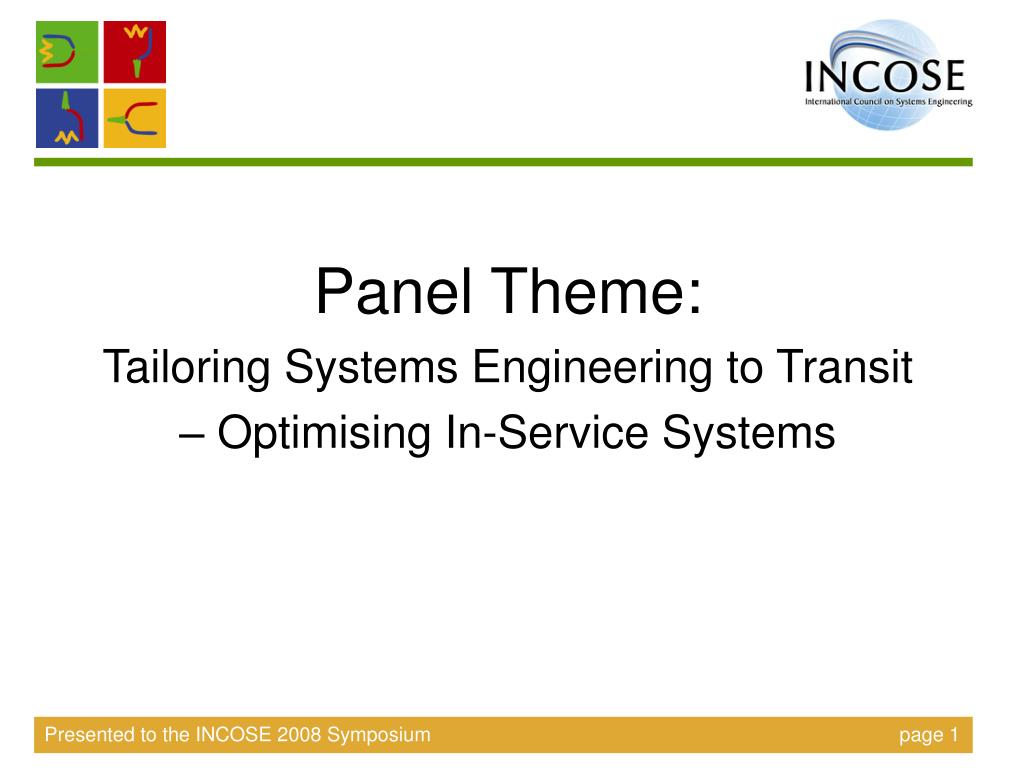 INCOSE
International Council on Systems Engineering

Panel Theme:

Tailoring Systems Engineering to Transit – Optimising In-Service Systems

Presented to the INCOSE 2008 Symposium

page 1